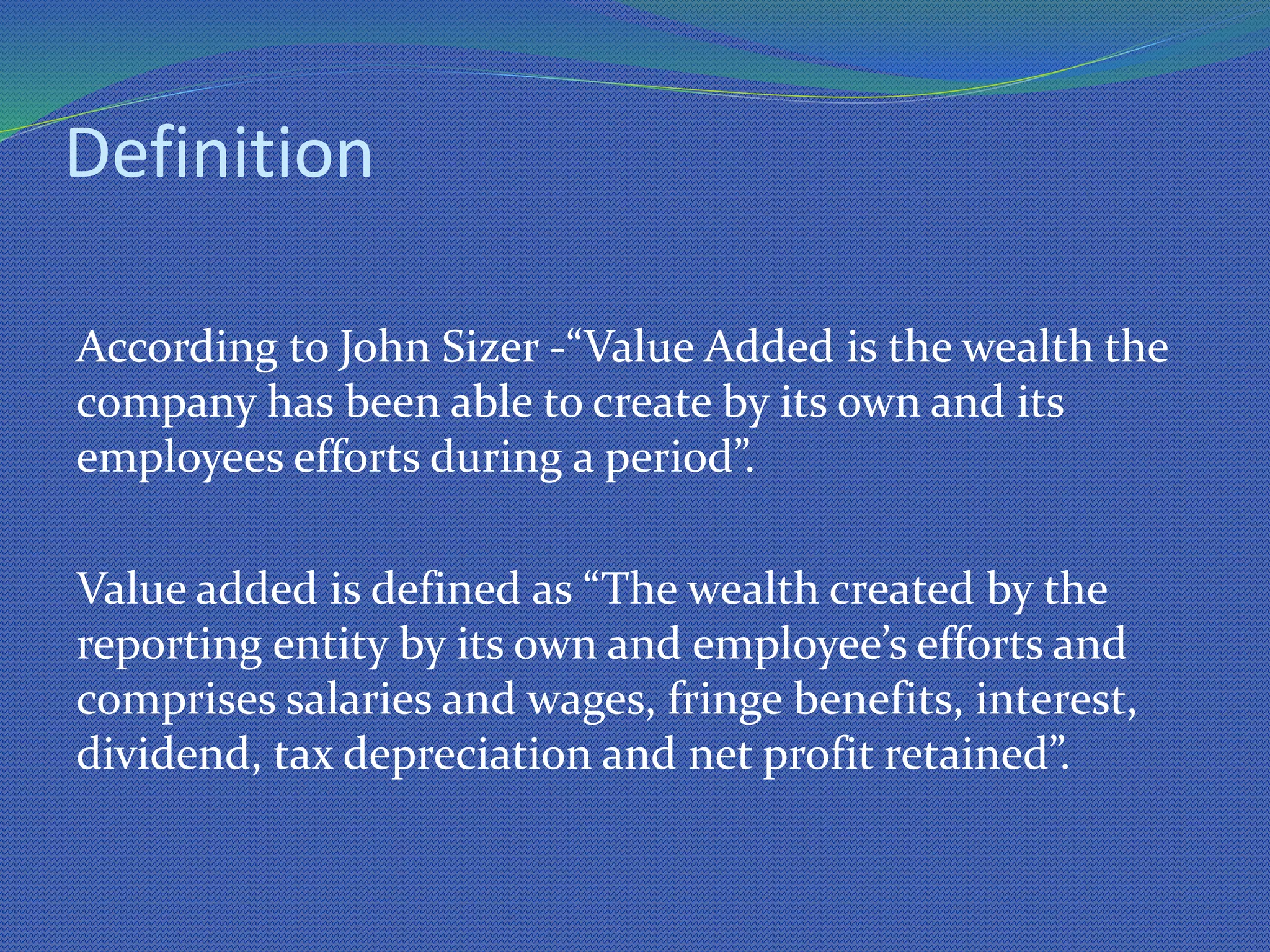 Definition

According to John Sizer -“Value Added is the wealth the company has been able to create by its own and its employees efforts during a period”.

Value added is defined as “The wealth created by the reporting entity by its own and employee’s efforts and comprises salaries and wages, fringe benefits, interest, dividend, tax depreciation and net profit retained”.